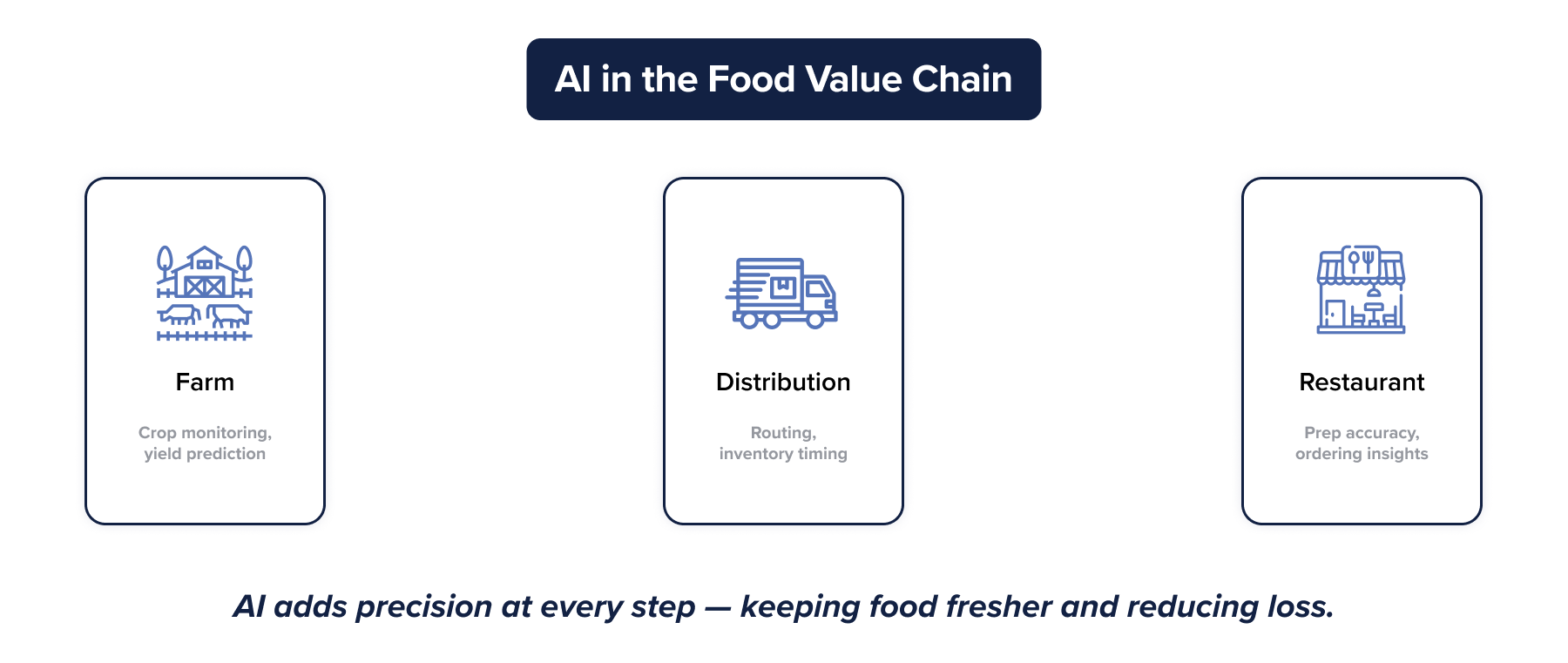 AI in the Food Value Chain

Farm

Crop monitoring, yield prediction

Distribution

Routing, inventory timing

Restaurant

Prep accuracy, ordering insights

AI adds precision at every step — keeping food fresher and reducing loss.